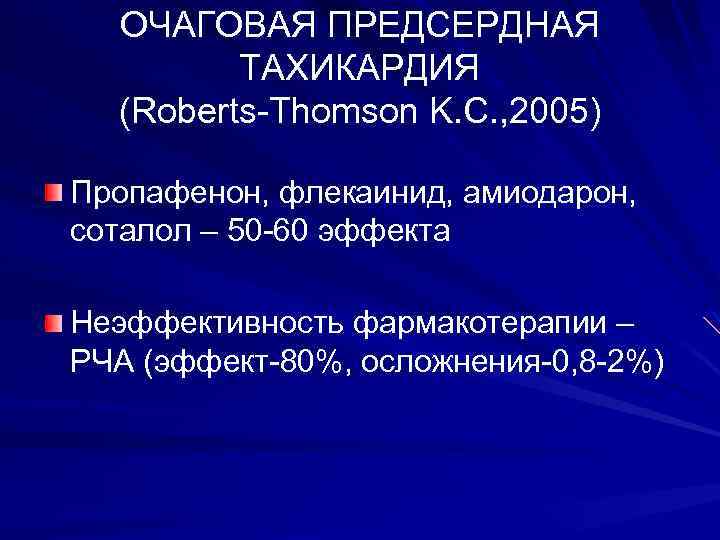 ОЧАГОВАЯ ПРЕДСЕРДНАЯ ТАХИКАРДИЯ
(Roberts-Thomson K.C.,2005)

Пропафенон, флекаинид, амиодарон, соталол – 50-60 эффекта

Неэффективность фармакотерапии – РЧА (эффект-80%, осложнения-0,8-2%)